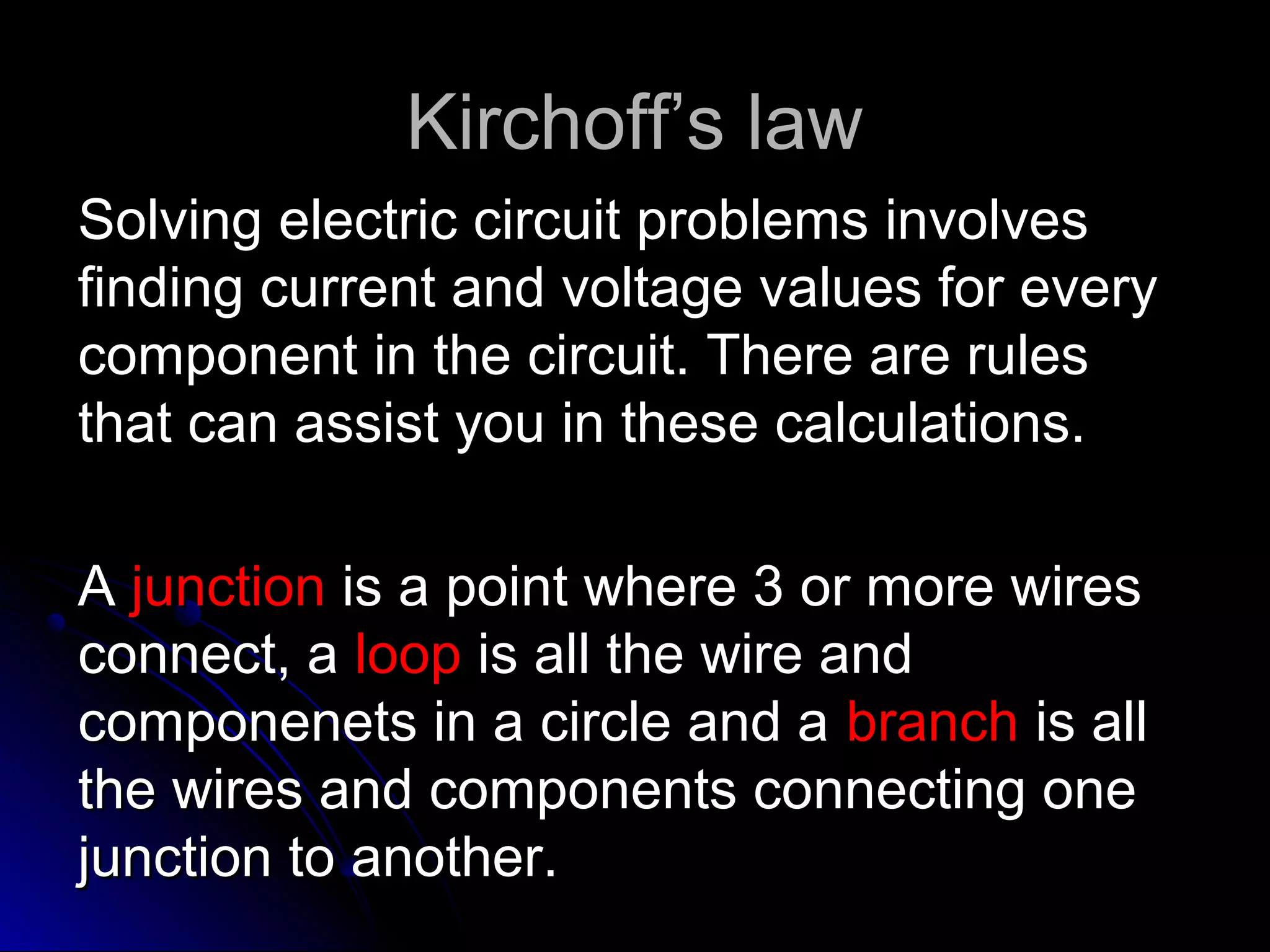 Kirchoff’s law

Solving electric circuit problems involves finding current and voltage values for every component in the circuit. There are rules that can assist you in these calculations.

A junction is a point where 3 or more wires connect, a loop is all the wire and componenets in a circle and a branch is all the wires and components connecting one junction to another.